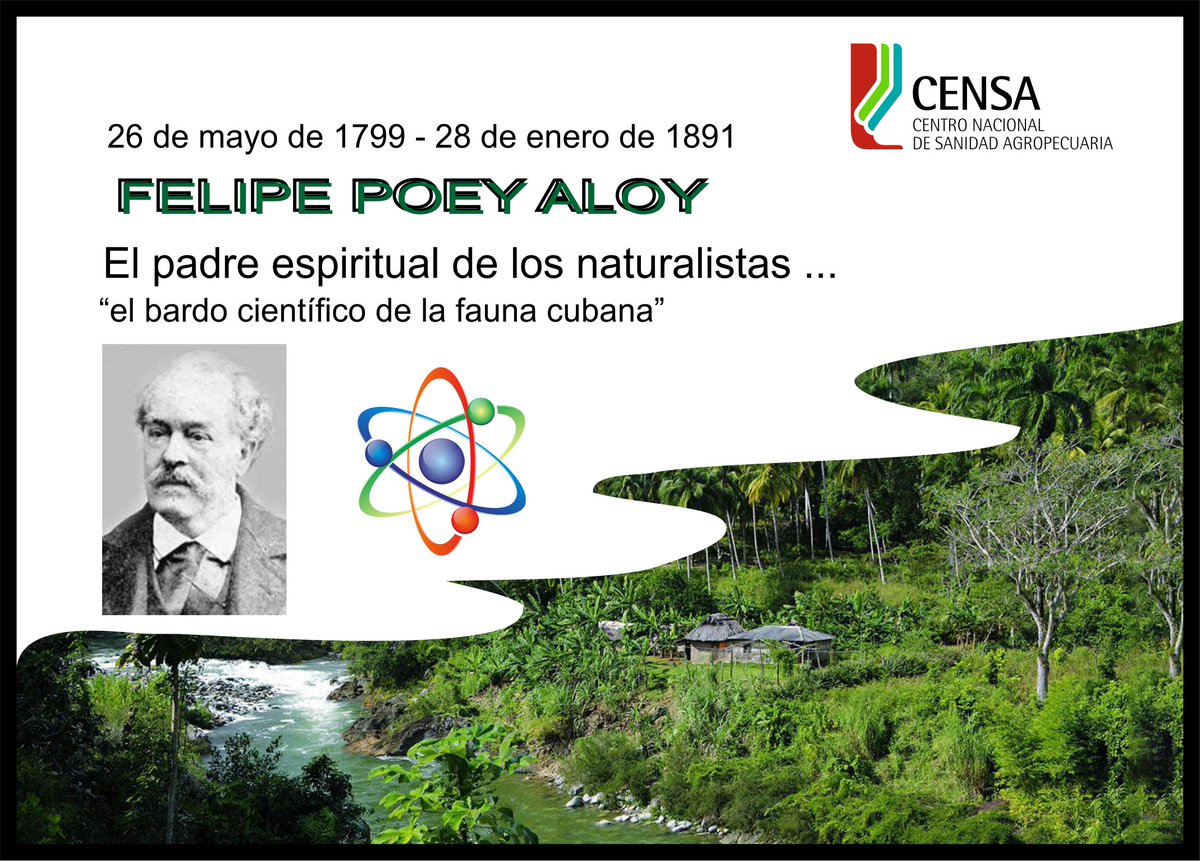 CENSA
CENTRO NACIONAL
DE SANIDAD AGROPECUARIA

26 de mayo de 1799 - 28 de enero de 1891

FELIPE POEY ALOY

El padre espiritual de los naturalistas ...
“el bardo científico de la fauna cubana”